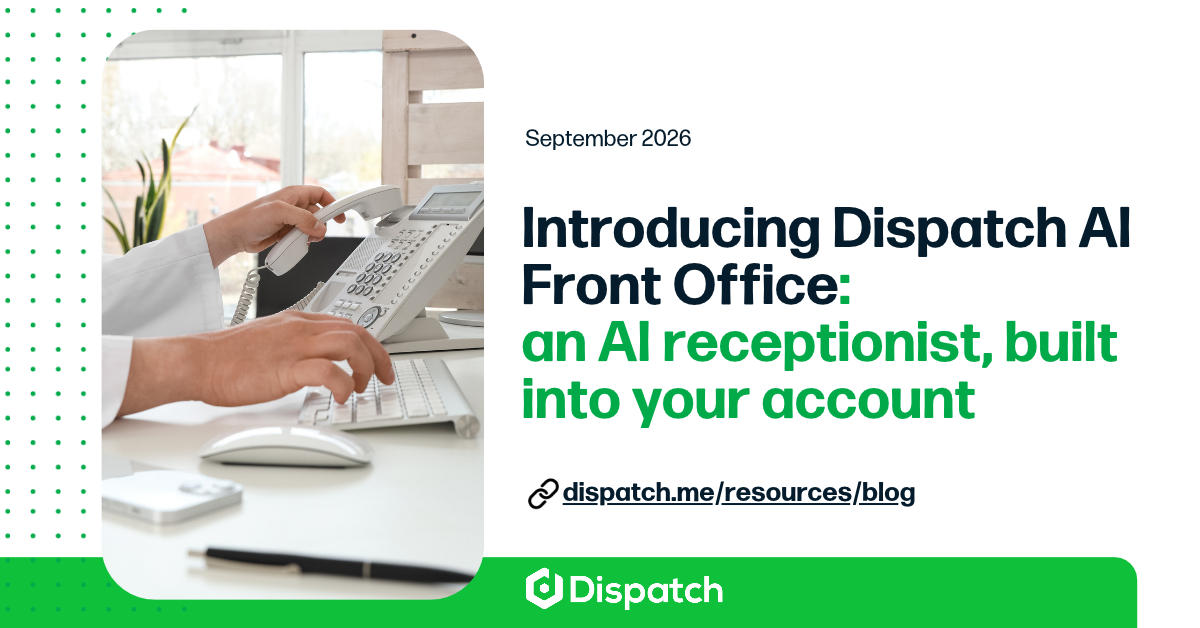 September 2026

Introducing Dispatch AI Front Office: an AI receptionist, built into your account

dispatch.me/resources/blog

Dispatch